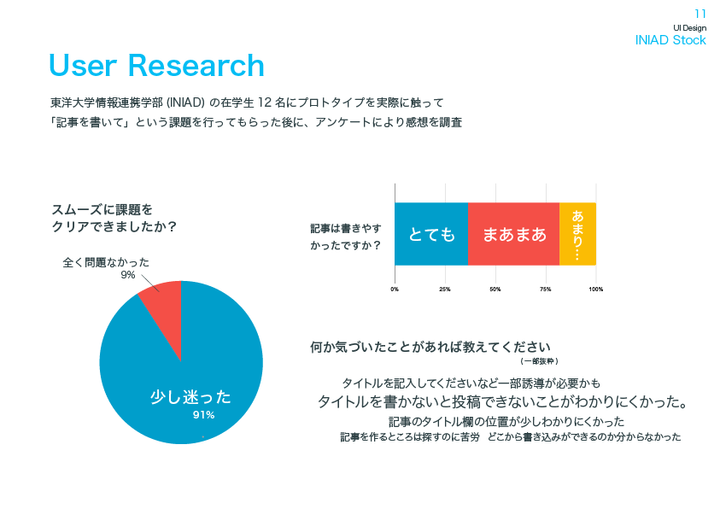 11
UI Design
INIAD Stock

User Research

東洋大学情報連携学部 (INIAD) の在学生 12 名にプロトタイプを実際に触って「記事を書いて」という課題を行ってもらった後に、アンケートにより感想を調査

スムーズに課題をクリアできましたか？

全く問題なかった
9%

少し迷った
91%

記事は書きやすかったですか？

とても
まあまあ
あまり…

0%
25%
50%
75%
100%

何か気づいたことがあれば教えてください
（一部抜粋）

タイトルを記入してくださいなど一部誘導が必要かも
タイトルを書かないと投稿できないことがわかりにくかった。
記事のタイトル欄の位置が少しわかりにくかった
記事を作るところは探すのに苦労　どこから書き込みができるのか分からなかった